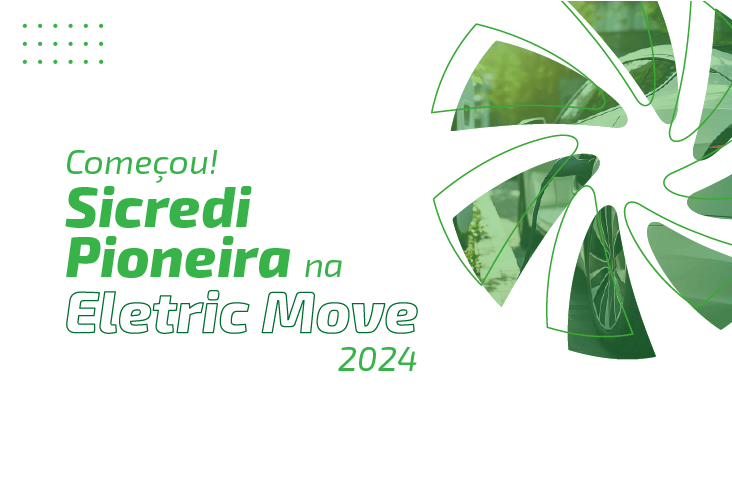 Começou!
Sicredi Pioneira na
Eletric Move
2024